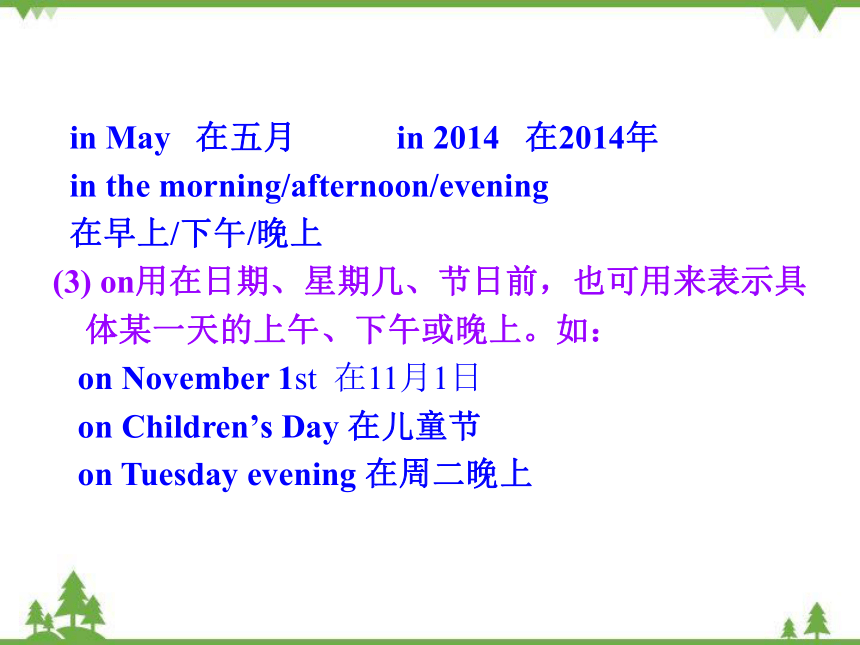 in May 在五月 in 2014 在2014年

in the morning/afternoon/evening 在早上/下午/晚上

(3) on用在日期、星期几、节日前，也可用来表示具体某一天的上午、下午或晚上。如：

on November 1st 在11月1日

on Children’s Day 在儿童节

on Tuesday evening 在周二晚上